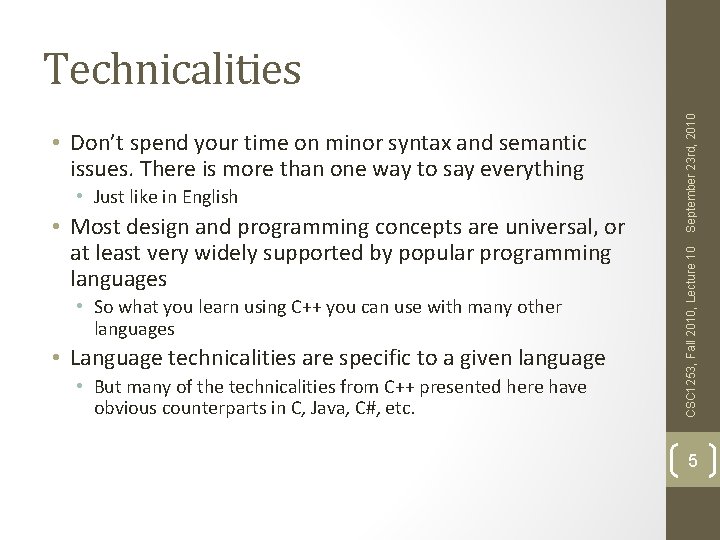 Technicalities

• Don't spend your time on minor syntax and semantic issues. There is more than one way to say everything
  • Just like in English
• Most design and programming concepts are universal, or at least very widely supported by popular programming languages
  • So what you learn using C++ you can use with many other languages
• Language technicalities are specific to a given language
  • But many of the technicalities from C++ presented here have obvious counterparts in C, Java, C#, etc.

CSC1253, Fall 2010, Lecture 10 September 23rd, 2010

5